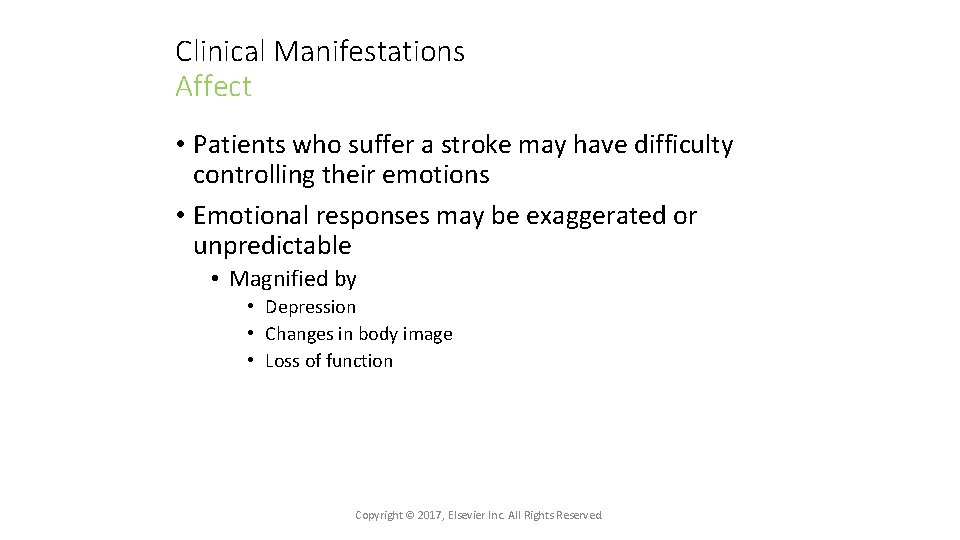 Clinical Manifestations
Affect

• Patients who suffer a stroke may have difficulty controlling their emotions
• Emotional responses may be exaggerated or unpredictable
  • Magnified by
    • Depression
    • Changes in body image
    • Loss of function

Copyright © 2017, Elsevier Inc. All Rights Reserved.